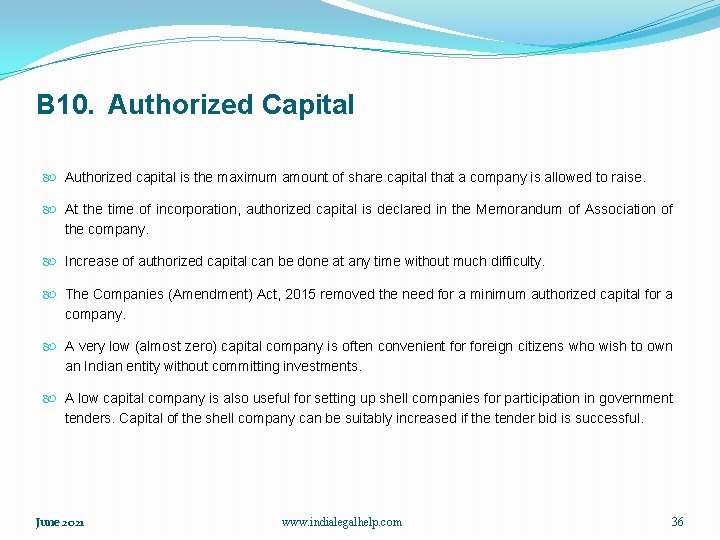 B10. Authorized Capital

Authorized capital is the maximum amount of share capital that a company is allowed to raise.

At the time of incorporation, authorized capital is declared in the Memorandum of Association of the company.

Increase of authorized capital can be done at any time without much difficulty.

The Companies (Amendment) Act, 2015 removed the need for a minimum authorized capital for a company.

A very low (almost zero) capital company is often convenient for foreign citizens who wish to own an Indian entity without committing investments.

A low capital company is also useful for setting up shell companies for participation in government tenders. Capital of the shell company can be suitably increased if the tender bid is successful.

June 2021

www.indialegalhelp.com

36